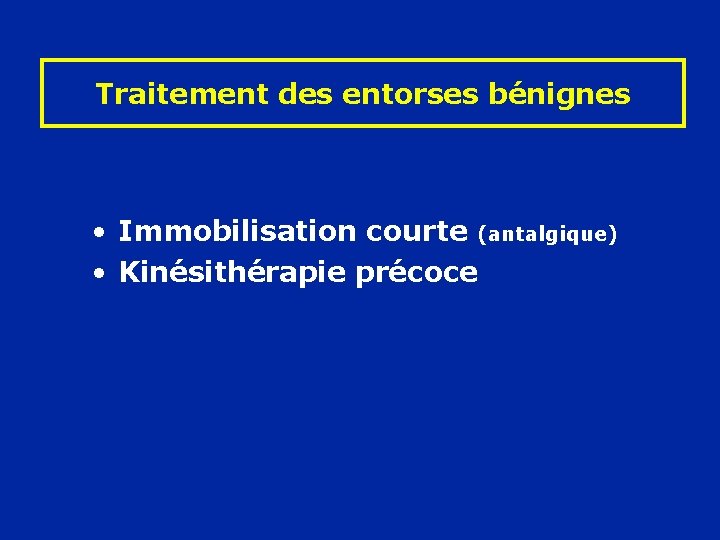 Traitement des entorses bénignes

• Immobilisation courte (antalgique)
• Kinésithérapie précoce